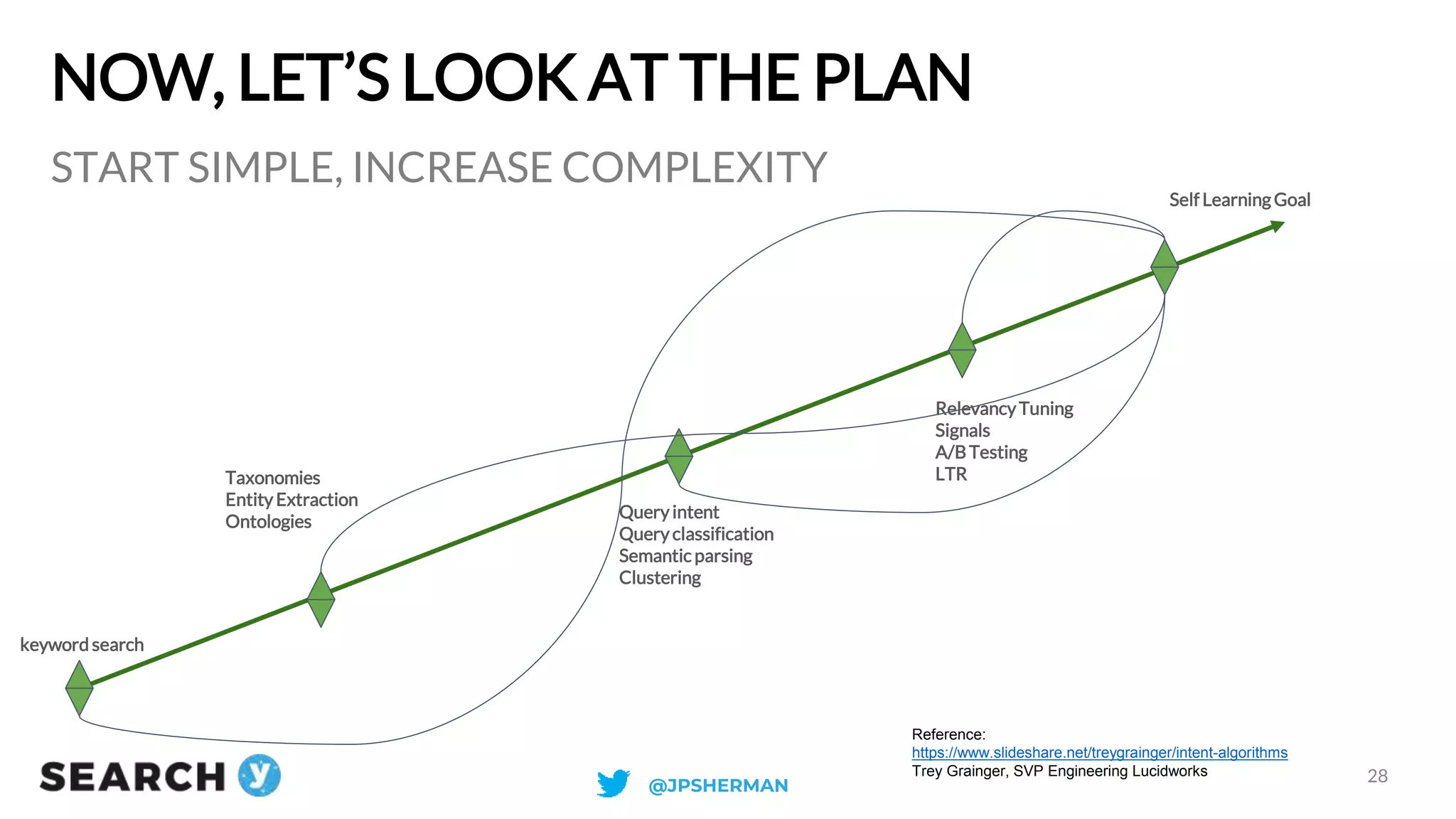 NOW, LET'S LOOK AT THE PLAN

START SIMPLE, INCREASE COMPLEXITY

Self Learning Goal

Relevancy Tuning
Signals
A/B Testing
LTR

Taxonomies
Entity Extraction
Ontologies

Query intent
Query classification
Semantic parsing
Clustering

keyword search

Reference:
https://www.slideshare.net/treygrainger/intent-algorithms
Trey Grainger, SVP Engineering Lucidworks

SEARCH y

@JPSHERMAN

28